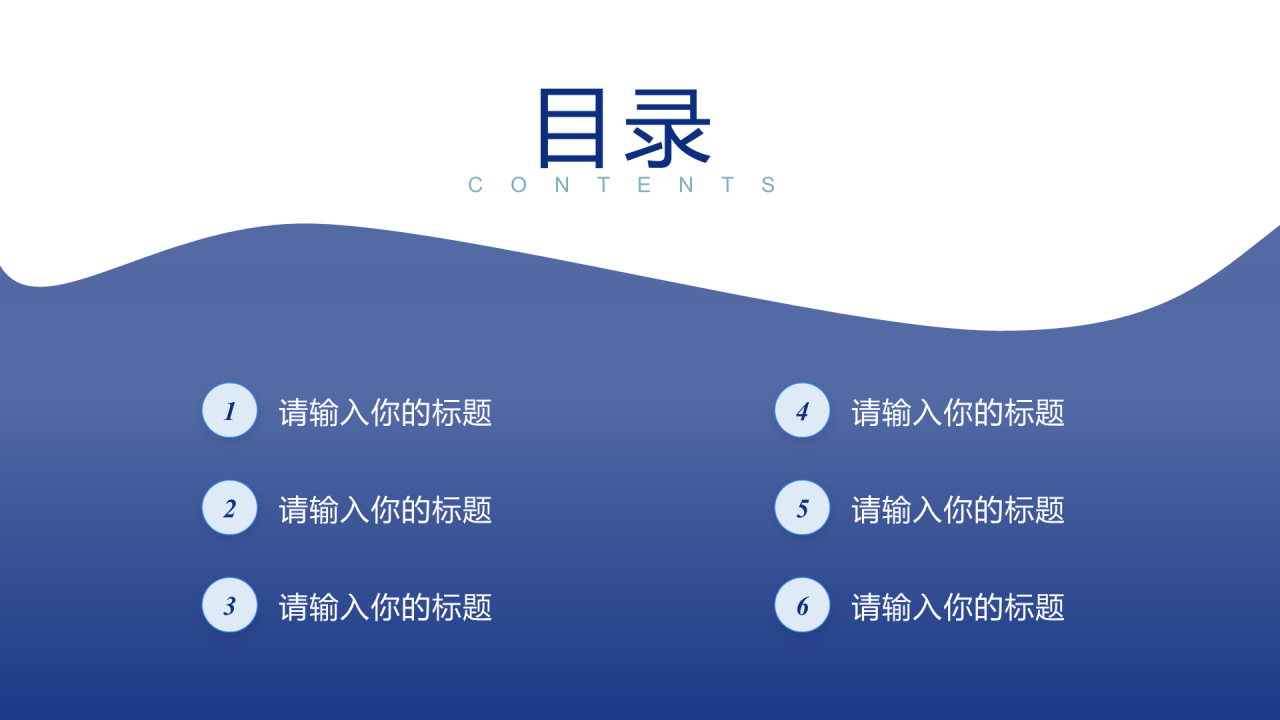 目录
CONTENTS

1 请输入你的标题

2 请输入你的标题

3 请输入你的标题

4 请输入你的标题

5 请输入你的标题

6 请输入你的标题